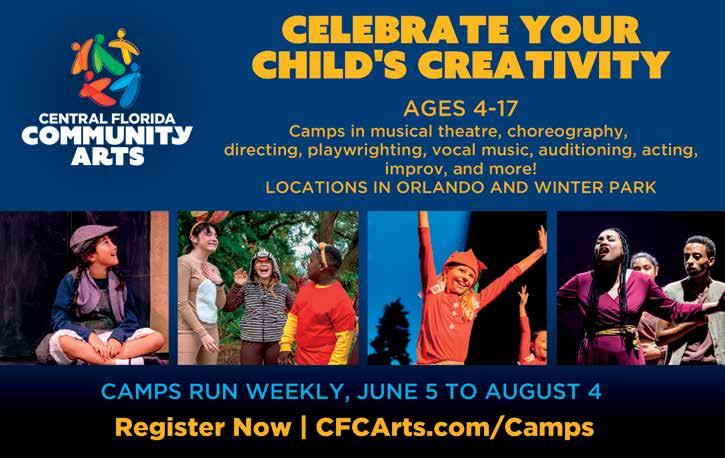 CENTRAL FLORIDA
COMMUNITY
ARTS

CELEBRATE YOUR CHILD'S CREATIVITY

AGES 4-17
Camps in musical theatre, choreography, directing, playwrighting, vocal music, auditioning, acting, improv, and more!
LOCATIONS IN ORLANDO AND WINTER PARK

CAMPS RUN WEEKLY, JUNE 5 TO AUGUST 4

Register Now | CFCArts.com/Camps